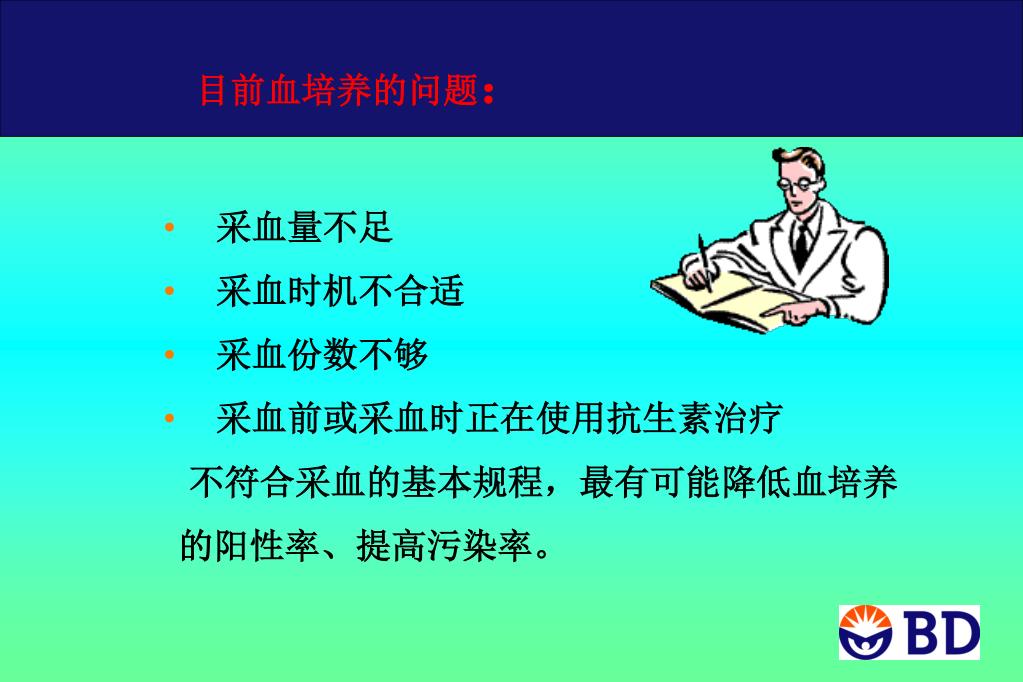 目前血培养的问题：

• 采血量不足
• 采血时机不合适
• 采血份数不够
• 采血前或采血时正在使用抗生素治疗

不符合采血的基本规程，最有可能降低血培养的阳性率、提高污染率。

BD